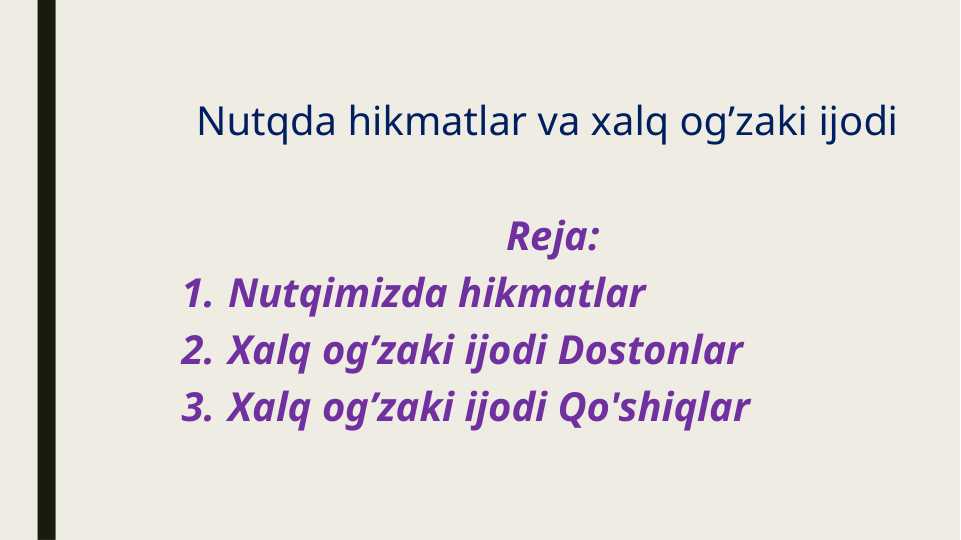 Nutqda hikmatlar va xalq og’zaki ijodi

Reja:

1. Nutqimizda hikmatlar
2. Xalq og’zaki ijodi Dostonlar
3. Xalq og’zaki ijodi Qo'shiqlar